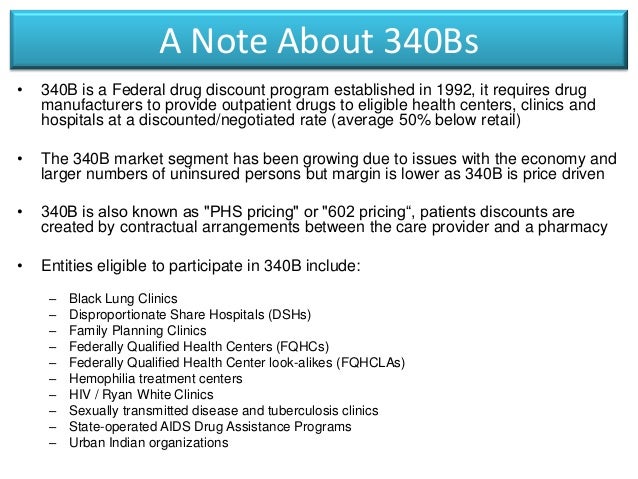 A Note About 340Bs

• 340B is a Federal drug discount program established in 1992, it requires drug manufacturers to provide outpatient drugs to eligible health centers, clinics and hospitals at a discounted/negotiated rate (average 50% below retail)

• The 340B market segment has been growing due to issues with the economy and larger numbers of uninsured persons but margin is lower as 340B is price driven

• 340B is also known as "PHS pricing" or "602 pricing“, patients discounts are created by contractual arrangements between the care provider and a pharmacy

• Entities eligible to participate in 340B include:

– Black Lung Clinics
– Disproportionate Share Hospitals (DSHs)
– Family Planning Clinics
– Federally Qualified Health Centers (FQHCs)
– Federally Qualified Health Center look-alikes (FQHCLAs)
– Hemophilia treatment centers
– HIV / Ryan White Clinics
– Sexually transmitted disease and tuberculosis clinics
– State-operated AIDS Drug Assistance Programs
– Urban Indian organizations